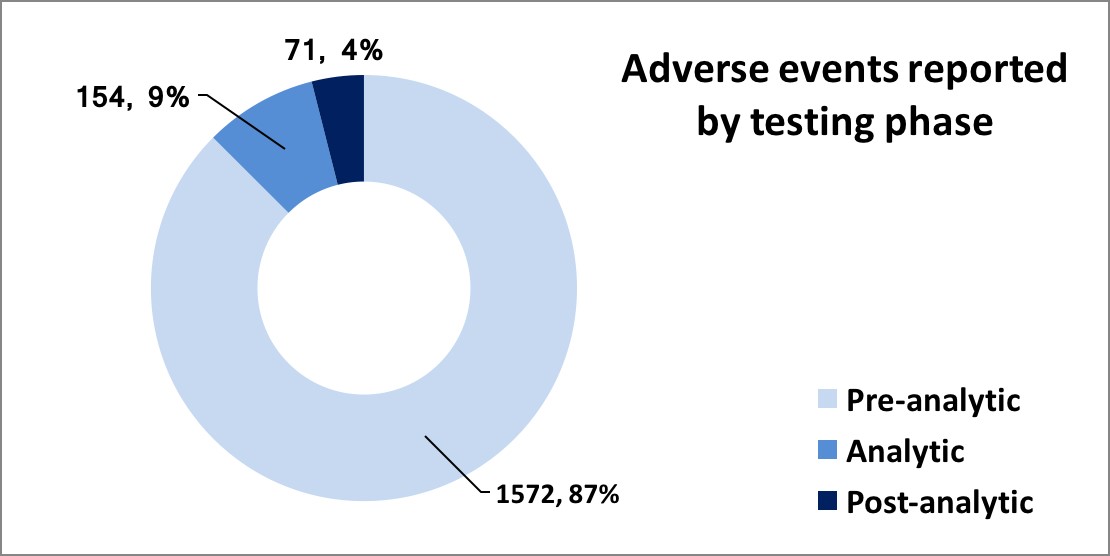 Adverse events reported by testing phase

71, 4%

154, 9%

1572, 87%

Pre-analytic
Analytic
Post-analytic